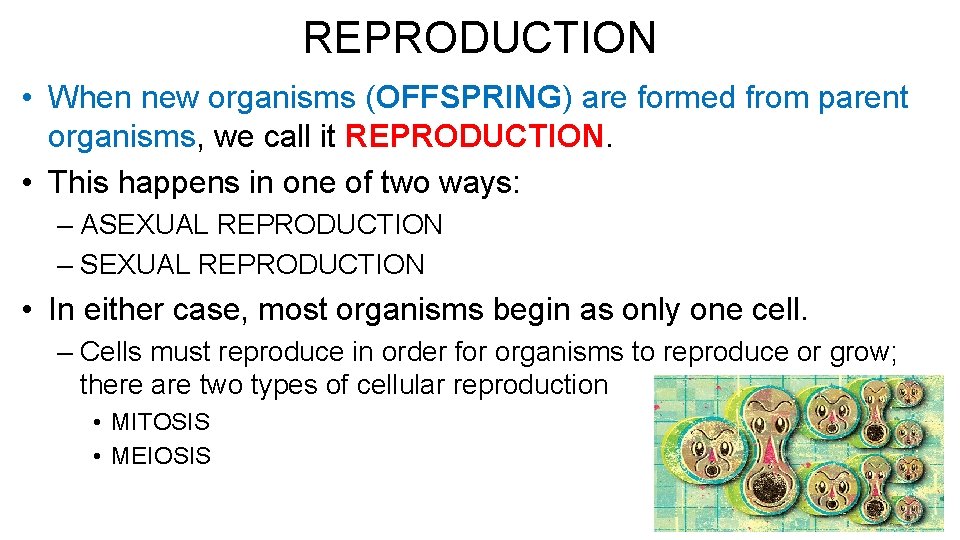 REPRODUCTION

• When new organisms (OFFSPRING) are formed from parent organisms, we call it REPRODUCTION.

• This happens in one of two ways:

– ASEXUAL REPRODUCTION

– SEXUAL REPRODUCTION

• In either case, most organisms begin as only one cell.

– Cells must reproduce in order for organisms to reproduce or grow; there are two types of cellular reproduction

• MITOSIS

• MEIOSIS